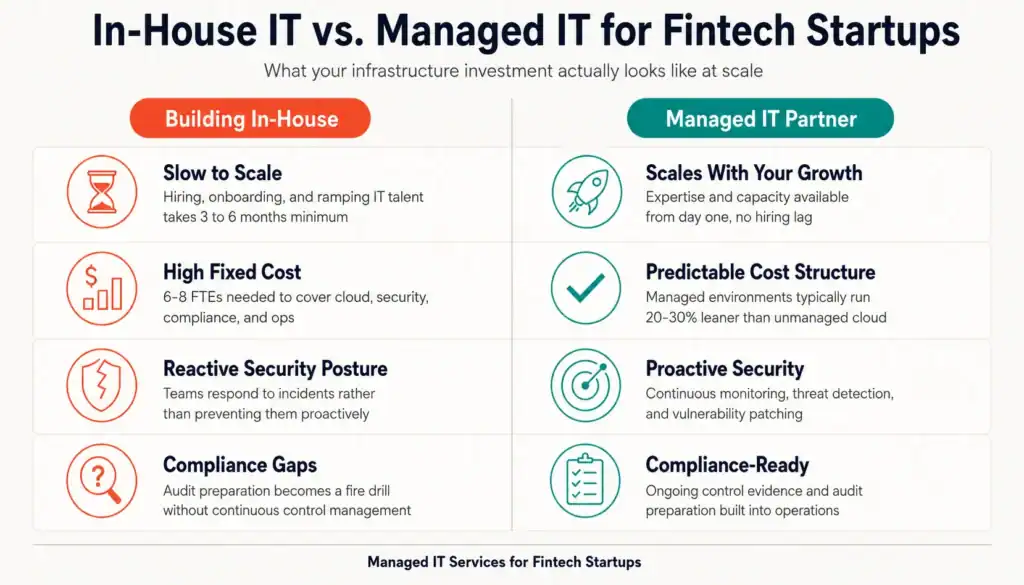 In-House IT vs. Managed IT for Fintech Startups

What your infrastructure investment actually looks like at scale

Building In-House

Slow to Scale
Hiring, onboarding, and ramping IT talent takes 3 to 6 months minimum

$

High Fixed Cost
6-8 FTEs needed to cover cloud, security, compliance, and ops

Reactive Security Posture
Teams respond to incidents rather than preventing them proactively

?

Compliance Gaps
Audit preparation becomes a fire drill without continuous control management

Managed IT Partner

Scales With Your Growth
Expertise and capacity available from day one, no hiring lag

Predictable Cost Structure
Managed environments typically run 20-30% leaner than unmanaged cloud

Proactive Security
Continuous monitoring, threat detection, and vulnerability patching

Compliance-Ready
Ongoing control evidence and audit preparation built into operations

Managed IT Services for Fintech Startups